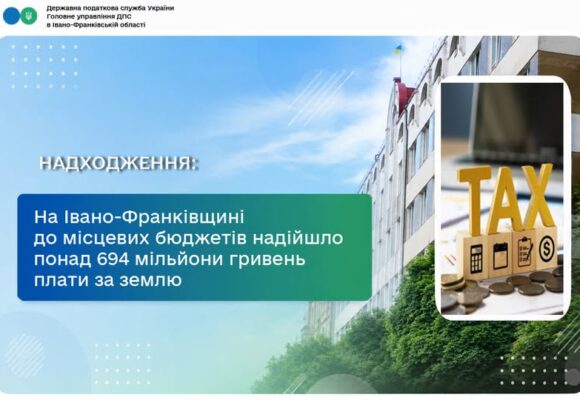 Державна податкова служба України
Головне управління ДПС
в Івано-Франківській області

НАДХОДЖЕННЯ:

На Івано-Франківщині до місцевих бюджетів надійшло понад 694 мільйони гривень плати за землю

TAX